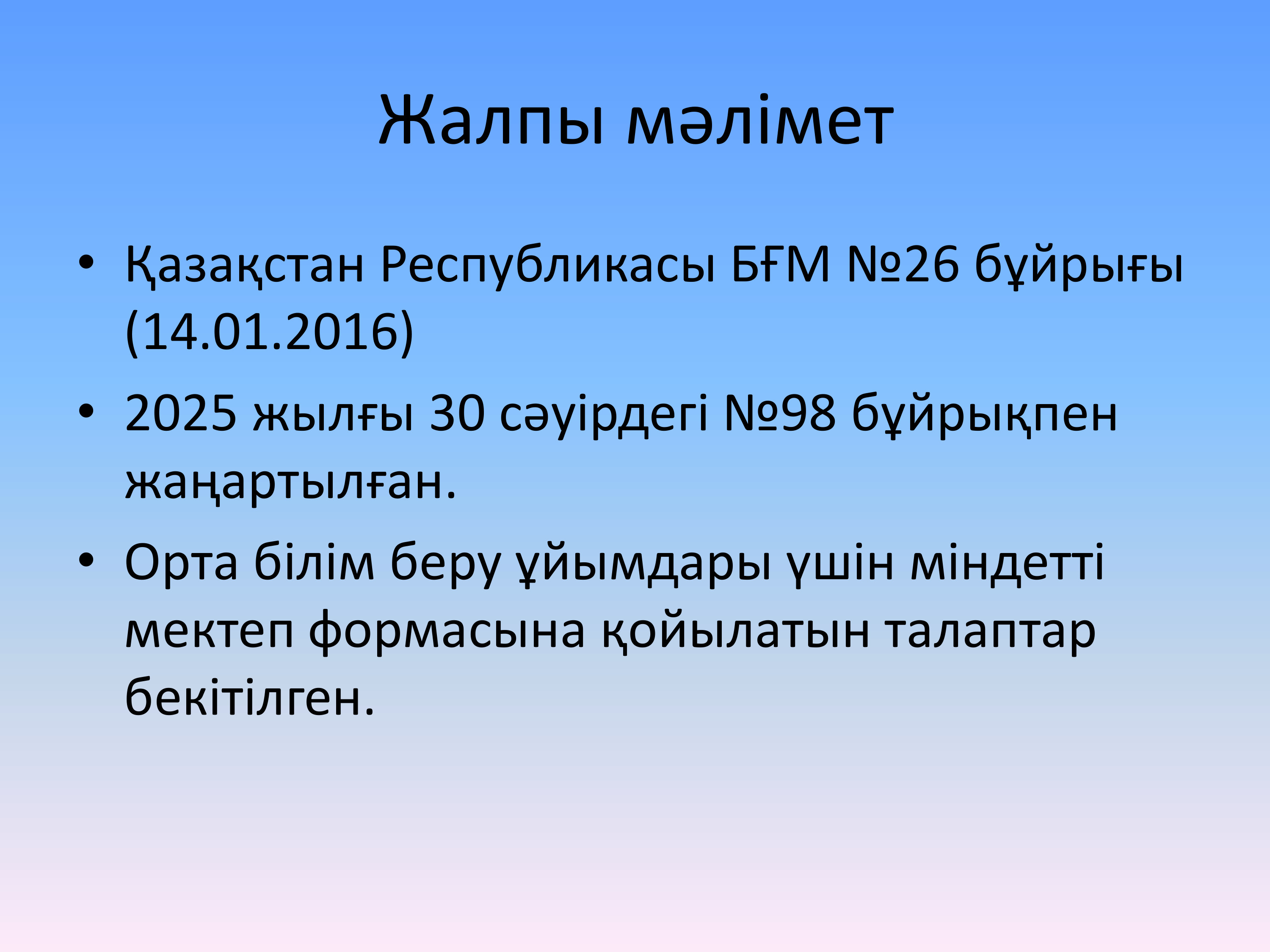 Жалпы мәлімет

• Қазақстан Республикасы БҒМ №26 бұйрығы (14.01.2016)
• 2025 жылғы 30 сәуірдегі №98 бұйрықпен жаңартылған.
• Орта білім беру ұйымдары үшін міндетті мектеп формасына қойылатын талаптар бекітілген.